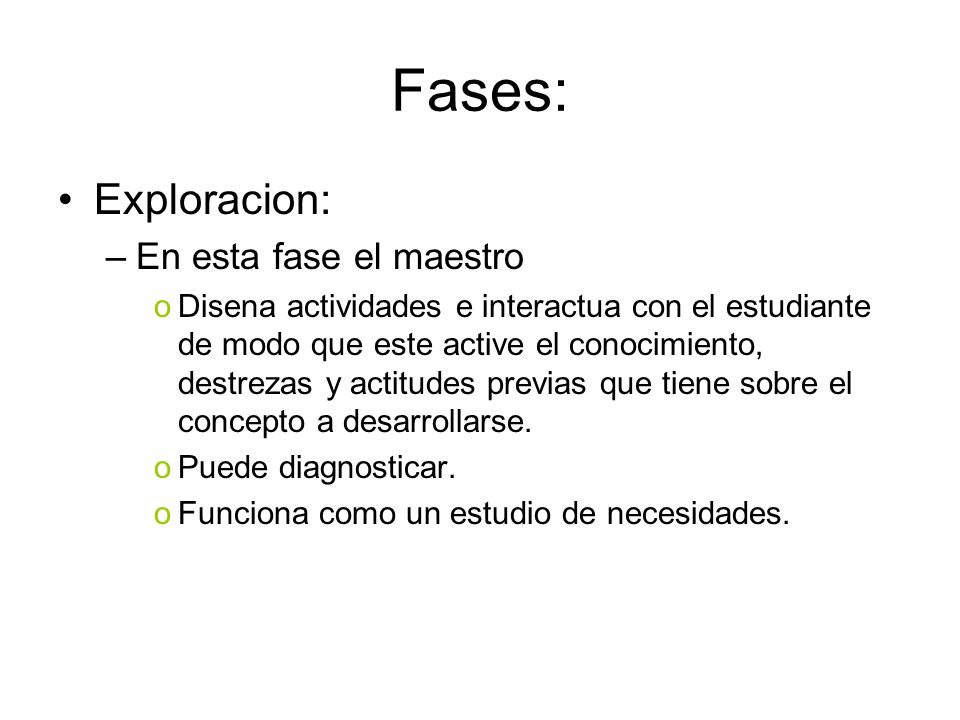 Fases:

• Exploracion:
– En esta fase el maestro
o Disena actividades e interactua con el estudiante de modo que este active el conocimiento, destrezas y actitudes previas que tiene sobre el concepto a desarrollarse.
o Puede diagnosticar.
o Funciona como un estudio de necesidades.